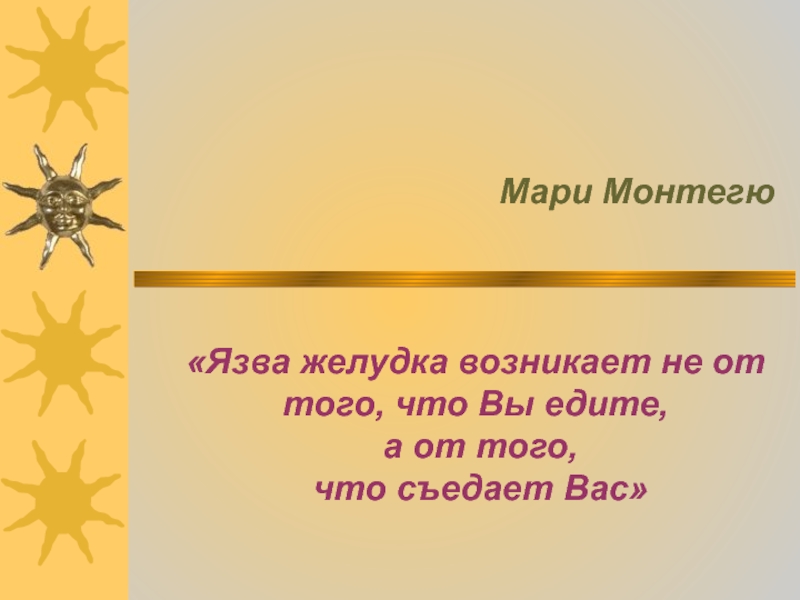 Мари Монтегю

«Язва желудка возникает не от того, что Вы едите,
а от того,
что съедает Вас»